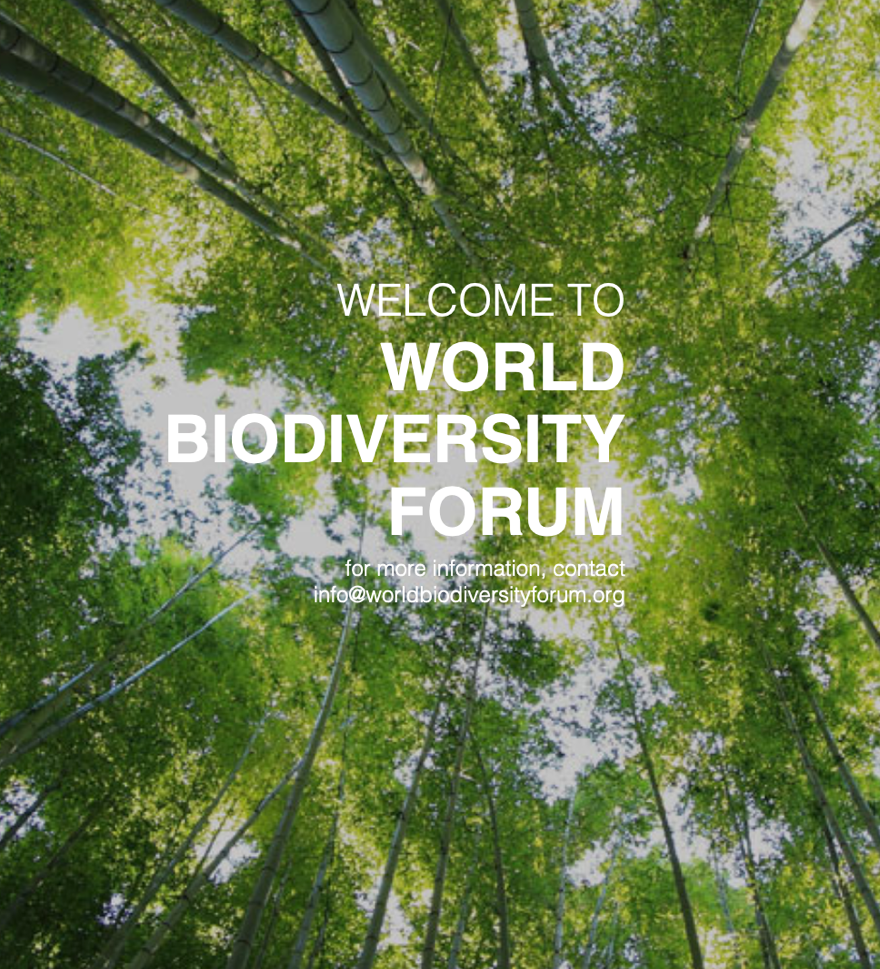 WELCOME TO
WORLD
BIODIVERSITY
FORUM

for more information, contact
info@worldbiodiversityforum.org